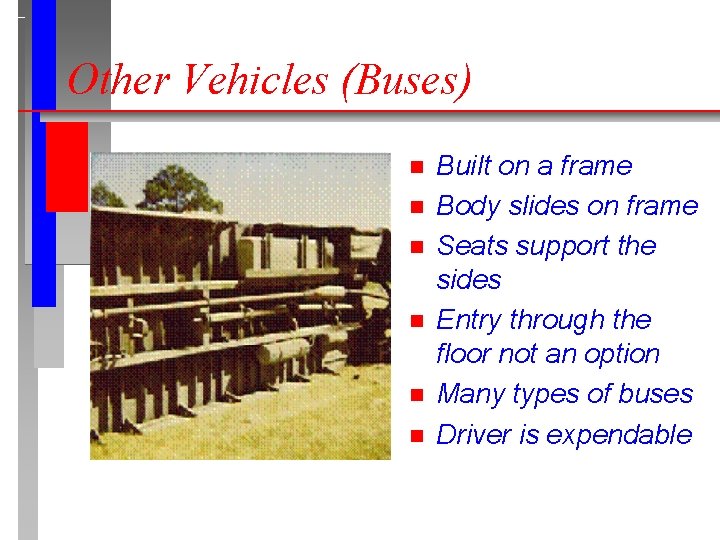 Other Vehicles (Buses)

- Built on a frame
- Body slides on frame
- Seats support the sides
- Entry through the floor not an option
- Many types of buses
- Driver is expendable